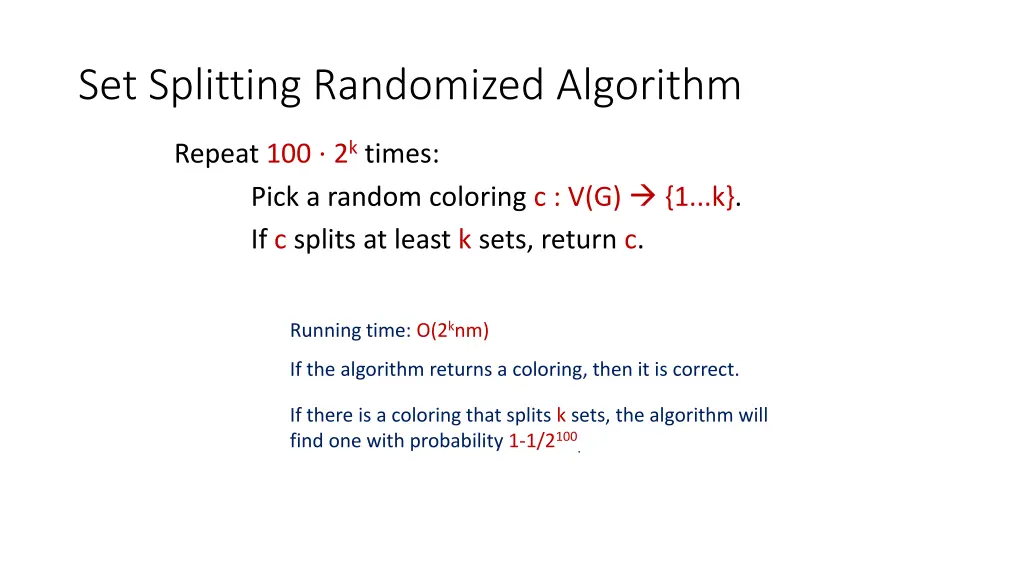 Set Splitting Randomized Algorithm

Repeat $100 \cdot 2^k$ times:

Pick a random coloring c : V(G) → {1...k}.

If c splits at least k sets, return c.

Running time: $O(2^k nm)$

If the algorithm returns a coloring, then it is correct.

If there is a coloring that splits k sets, the algorithm will find one with probability $1-1/2^{100}$.